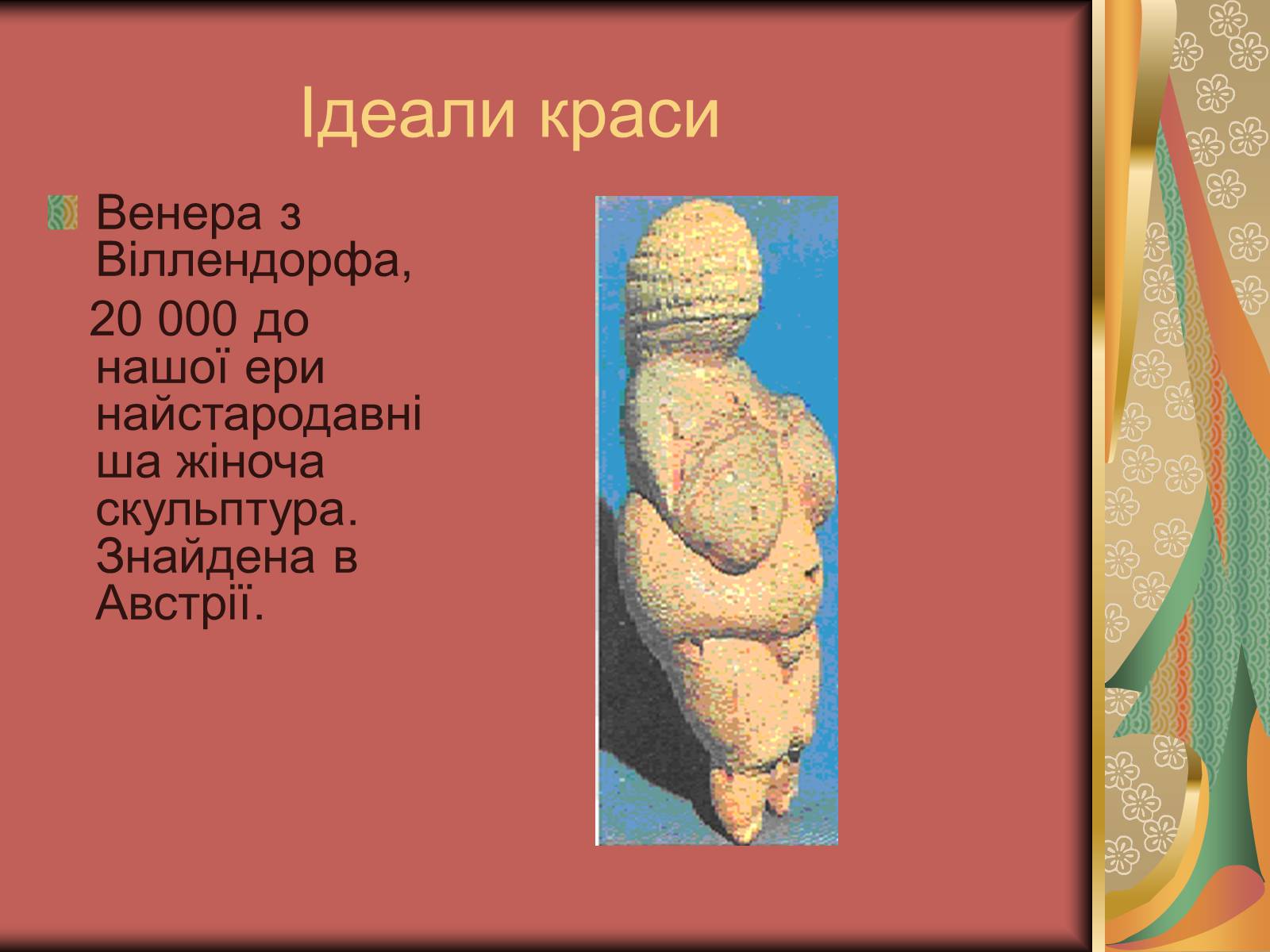 Ідеали краси

Венера з Віллендорфа,
20 000 до нашої ери найстародавніша жіноча скульптура. Знайдена в Австрії.